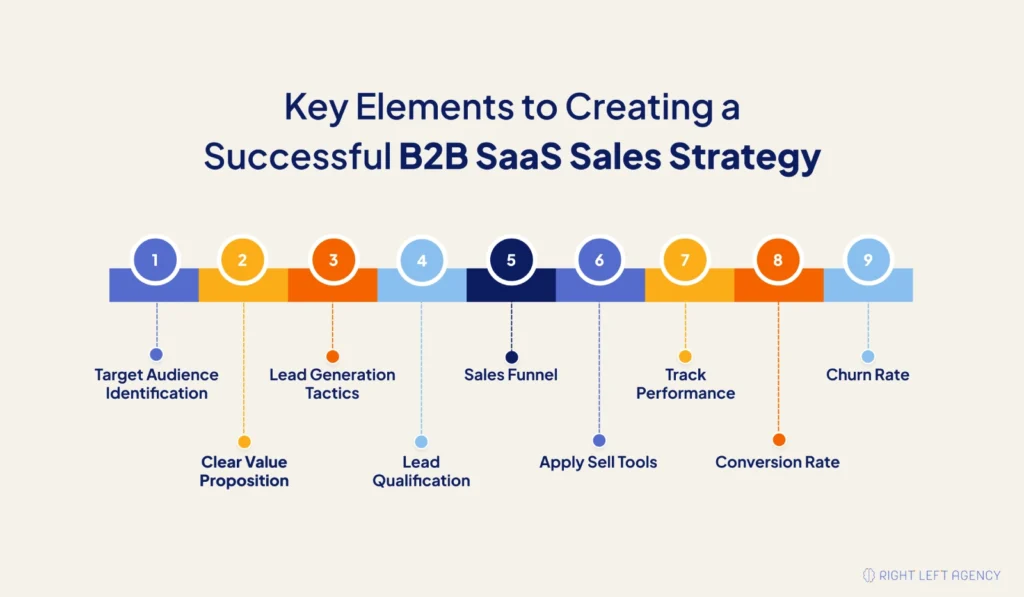 Key Elements to Creating a Successful B2B SaaS Sales Strategy

1
Target Audience Identification

2
Clear Value Proposition

3
Lead Generation Tactics

4
Lead Qualification

5
Sales Funnel

6
Apply Sell Tools

7
Track Performance

8
Conversion Rate

9
Churn Rate

RIGHT LEFT AGENCY